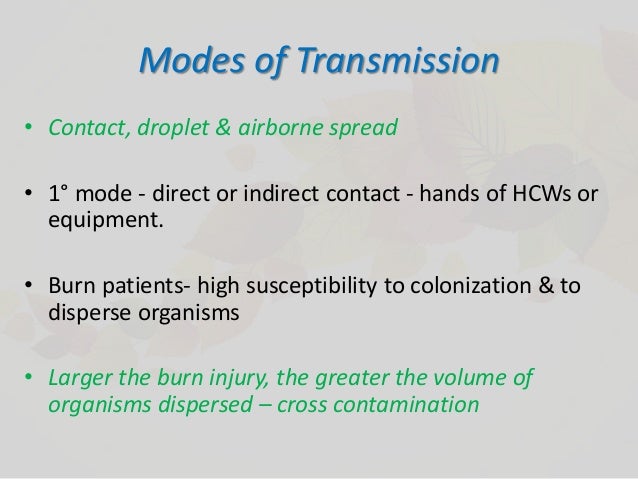 Modes of Transmission

• Contact, droplet & airborne spread

• 1° mode - direct or indirect contact - hands of HCWs or equipment.

• Burn patients- high susceptibility to colonization & to disperse organisms

• Larger the burn injury, the greater the volume of organisms dispersed – cross contamination